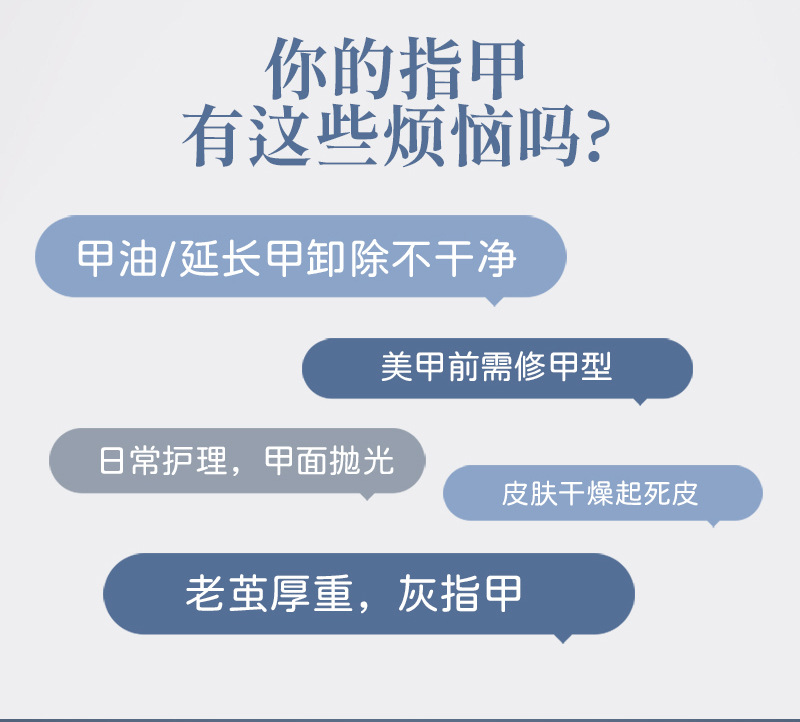 你的指甲
有这些烦恼吗?

甲油/延长甲卸除不干净

美甲前需修甲型

日常护理，甲面抛光

皮肤干燥起死皮

老茧厚重，灰指甲